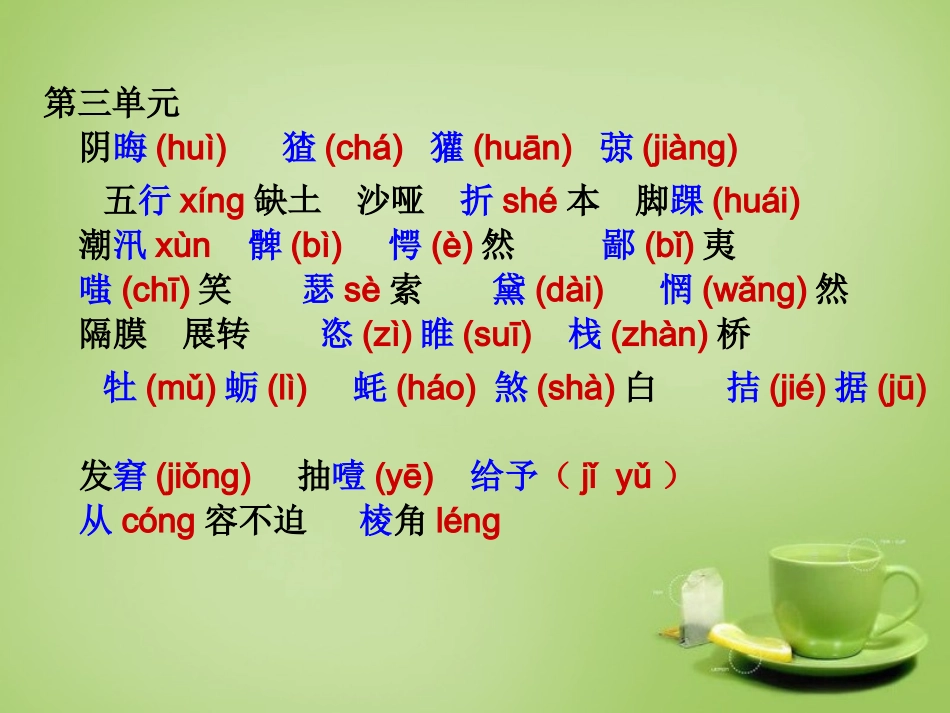 第三单元
阴晦 (huì) 猹 (chá) 獾 (huān) 弶 (jiàng)
五行 xíng 缺土 沙哑 折 shé 本 脚踝 (huái)
潮汛 xùn 髀 (bì) 愕 (è) 然 鄙 (bǐ) 夷
嗤 (chī) 笑 瑟 sè 索 黛 (dài) 惘 (wǎng) 然
隔膜 展转 恣 (zì) 睢 (suī) 栈 (zhàn) 桥
牡 (mǔ) 蛎 (lì) 蚝 (háo) 煞 (shà) 白 拮 (jié) 据 (jū)

发窘 (jiǒng) 抽噎 (yē) 给予（ jǐ yǔ ）
从 cóng 容不迫 棱角 léng